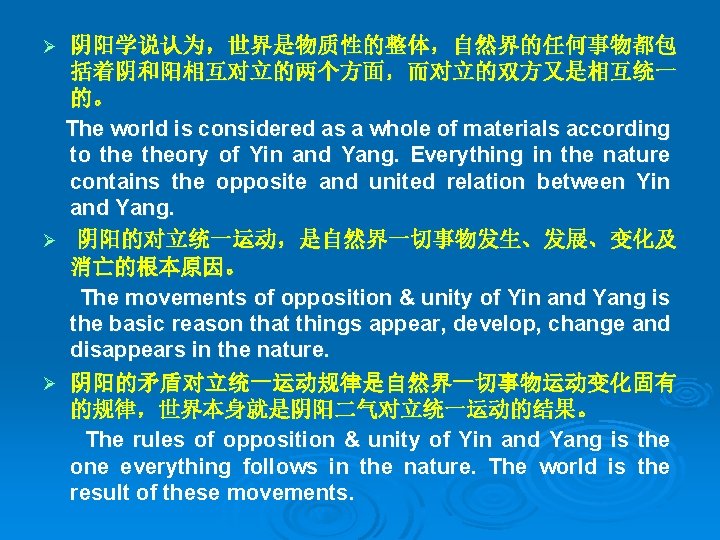 ➢ 阴阳学说认为，世界是物质性的整体，自然界的任何事物都包括着阴和阳相互对立的两个方面，而对立的双方又是相互统一的。

The world is considered as a whole of materials according to the theory of Yin and Yang. Everything in the nature contains the opposite and united relation between Yin and Yang.

➢ 阴阳的对立统一运动，是自然界一切事物发生、发展、变化及消亡的根本原因。

The movements of opposition & unity of Yin and Yang is the basic reason that things appear, develop, change and disappears in the nature.

➢ 阴阳的矛盾对立统一运动规律是自然界一切事物运动变化固有的规律，世界本身就是阴阳二气对立统一运动的结果。

The rules of opposition & unity of Yin and Yang is the one everything follows in the nature. The world is the result of these movements.